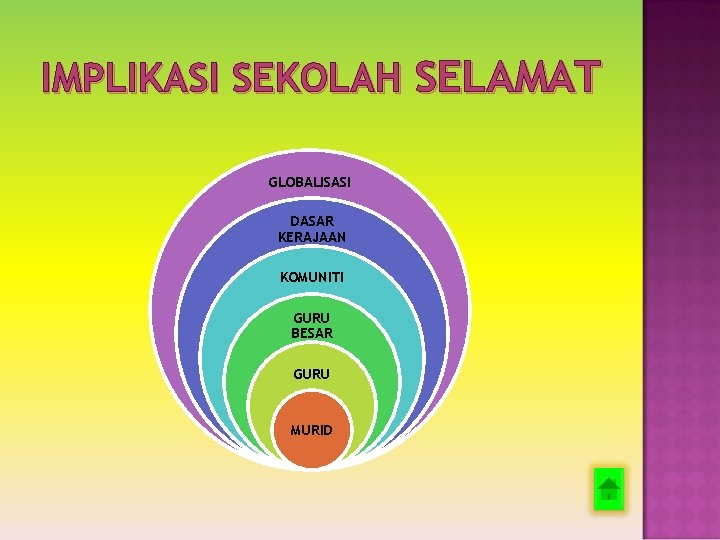 IMPLIKASI SEKOLAH SELAMAT

GLOBALISASI

DASAR KERAJAAN

KOMUNITI

GURU BESAR

GURU

MURID